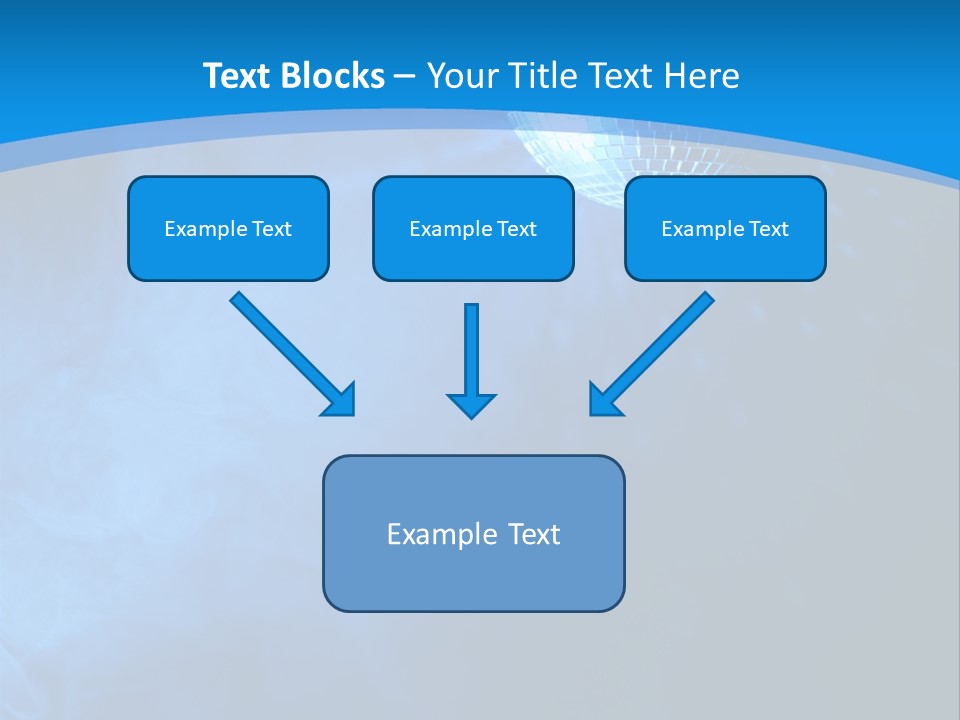 Text Blocks – Your Title Text Here

Example Text

Example Text

Example Text

Example Text